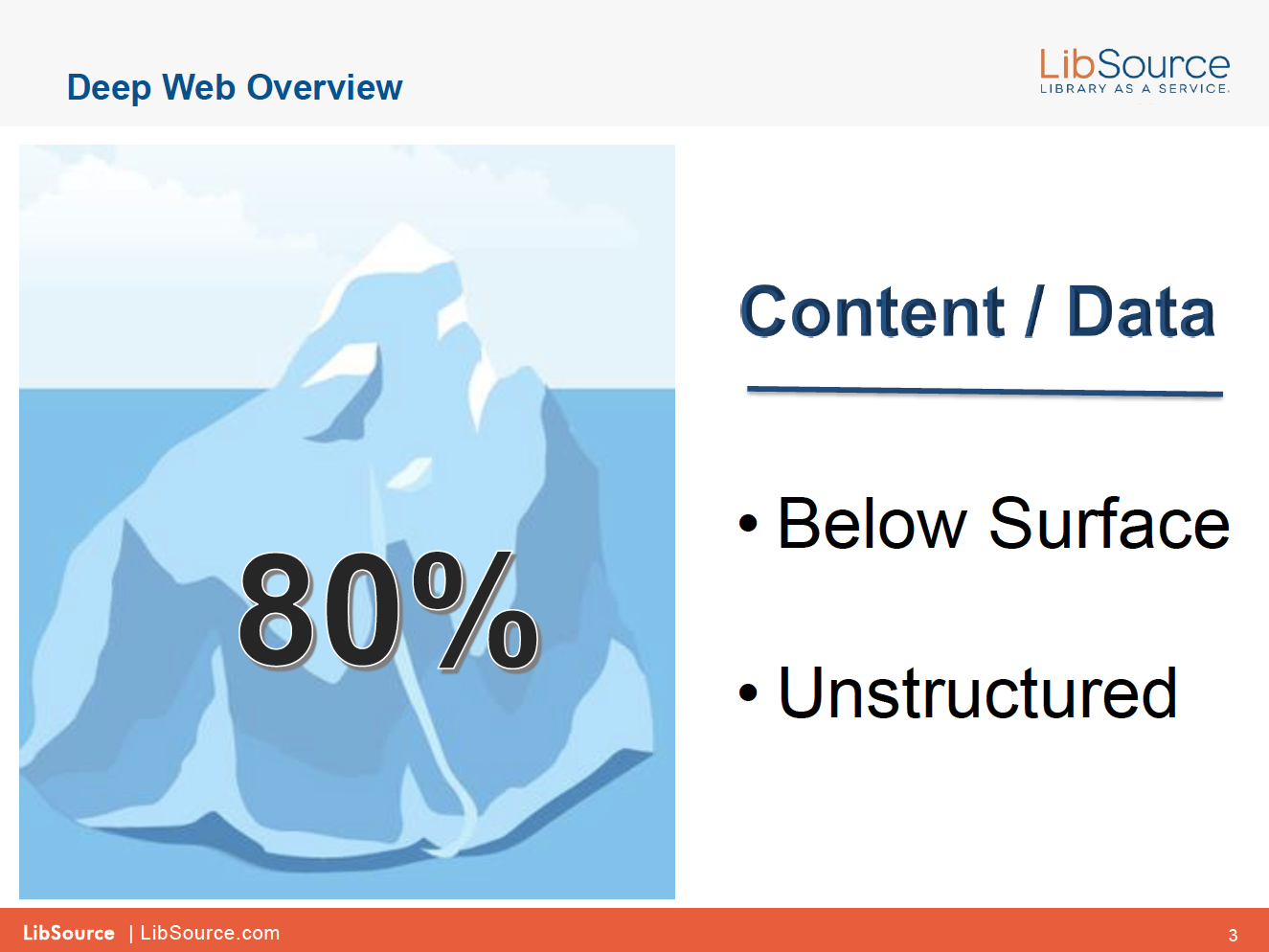 Deep Web Overview

LibSource
LIBRARY AS A SERVICE.

80%

Content / Data

• Below Surface

• Unstructured

LibSource | LibSource.com

3